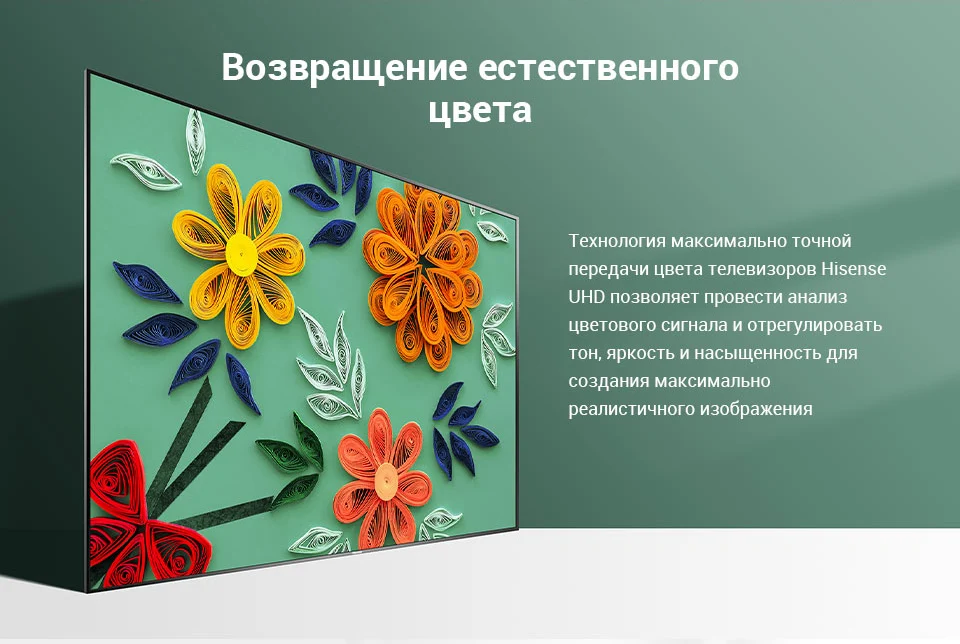 Возвращение естественного цвета

Технология максимально точной передачи цвета телевизоров Hisense UHD позволяет провести анализ цветового сигнала и отрегулировать тон, яркость и насыщенность для создания максимально реалистичного изображения